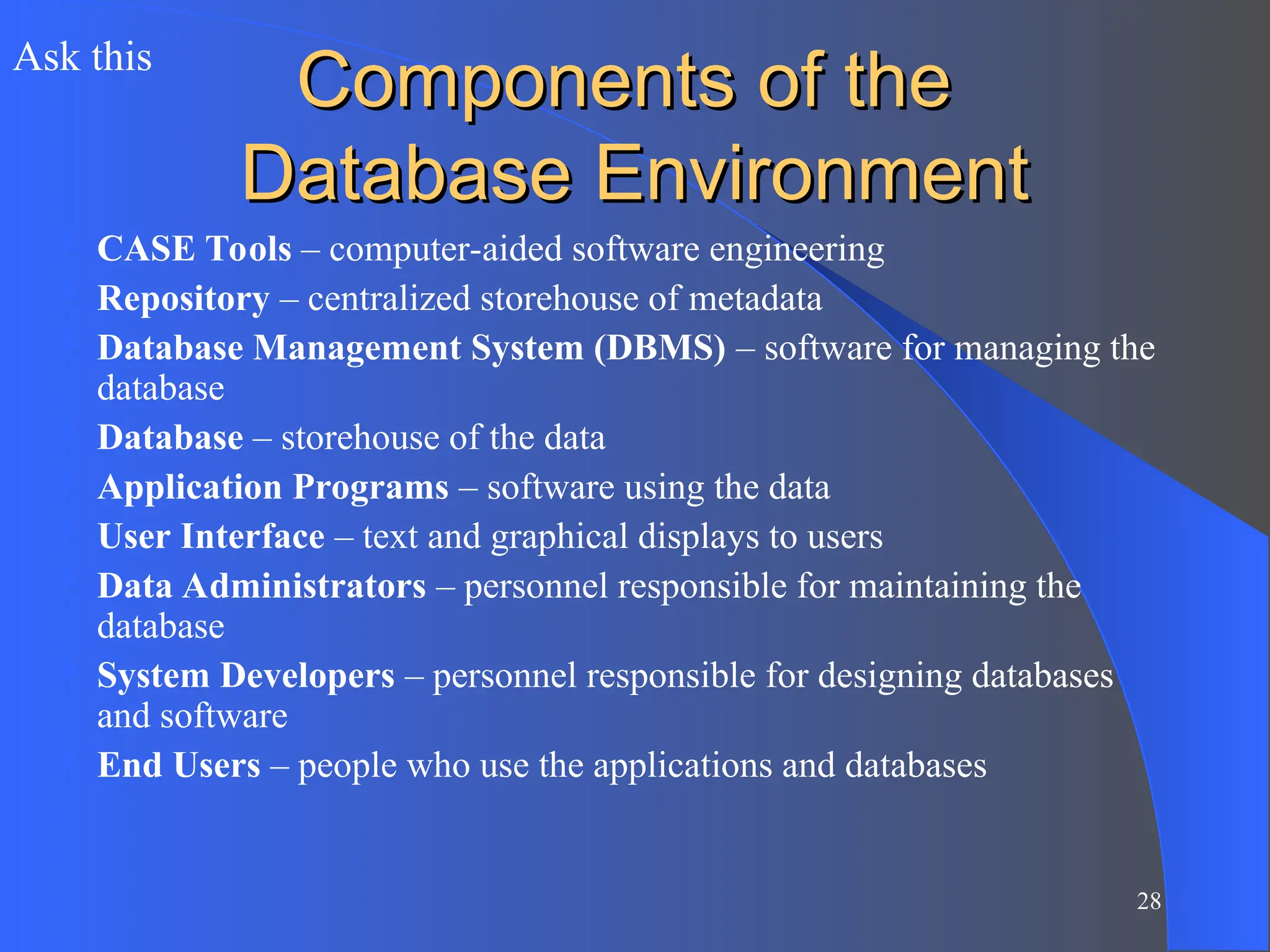 Ask this

Components of the Database Environment

CASE Tools – computer-aided software engineering

Repository – centralized storehouse of metadata

Database Management System (DBMS) – software for managing the database

Database – storehouse of the data

Application Programs – software using the data

User Interface – text and graphical displays to users

Data Administrators – personnel responsible for maintaining the database

System Developers – personnel responsible for designing databases and software

End Users – people who use the applications and databases

28